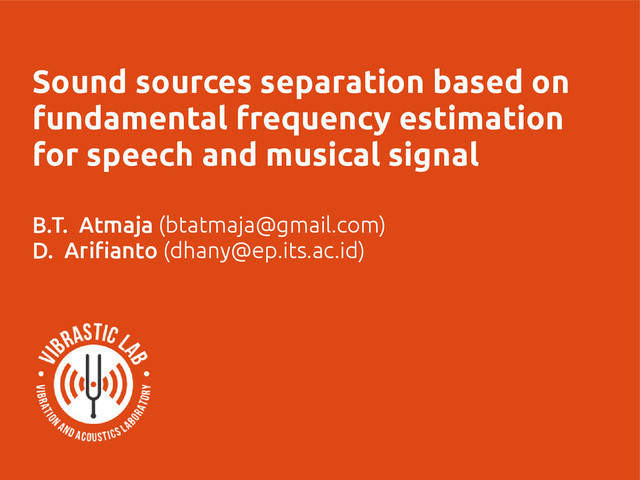 Sound sources separation based on fundamental frequency estimation for speech and musical signal

B.T. Atmaja (btatmaja@gmail.com)
D. Arifianto (dhany@ep.its.ac.id)

VIBRASTIC LAB
VIBRATION AND ACOUSTICS LABORATORY